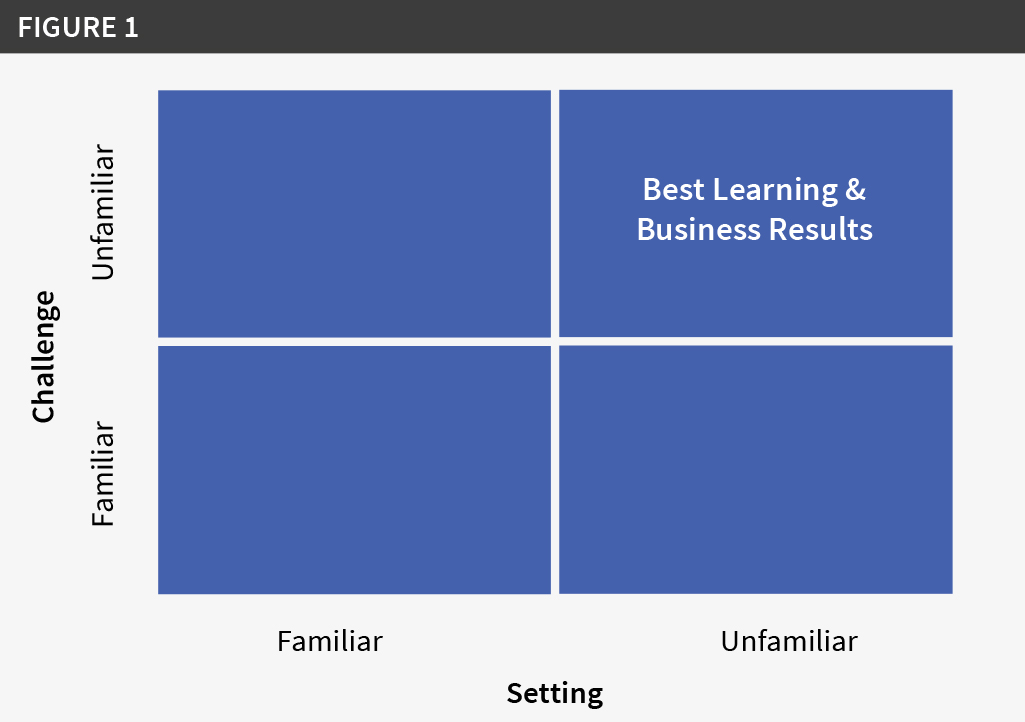 FIGURE 1

Challenge

Unfamiliar

Familiar

Best Learning & Business Results

Familiar

Unfamiliar

Setting